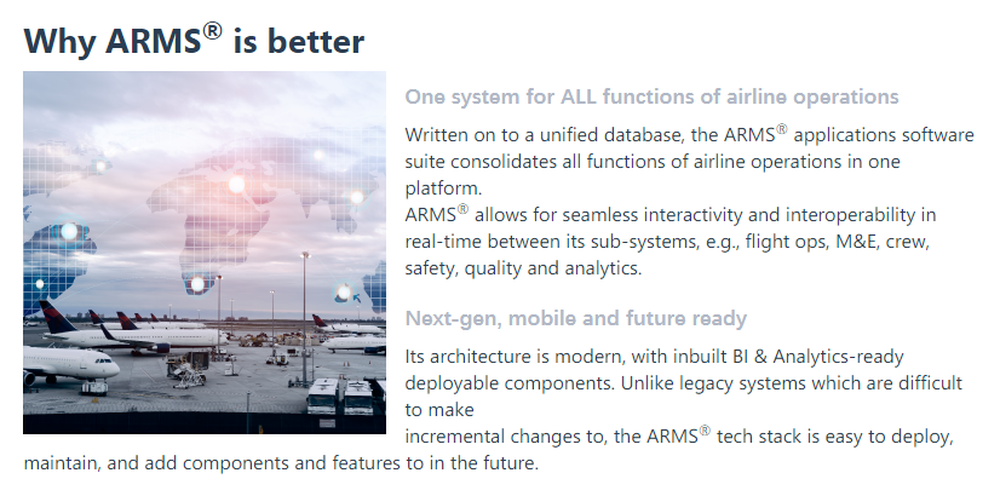 Why ARMS® is better

One system for ALL functions of airline operations

Written on to a unified database, the ARMS® applications software suite consolidates all functions of airline operations in one platform.
ARMS® allows for seamless interactivity and interoperability in real-time between its sub-systems, e.g., flight ops, M&E, crew, safety, quality and analytics.

Next-gen, mobile and future ready

Its architecture is modern, with inbuilt BI & Analytics-ready deployable components. Unlike legacy systems which are difficult to make
incremental changes to, the ARMS® tech stack is easy to deploy, maintain, and add components and features to in the future.